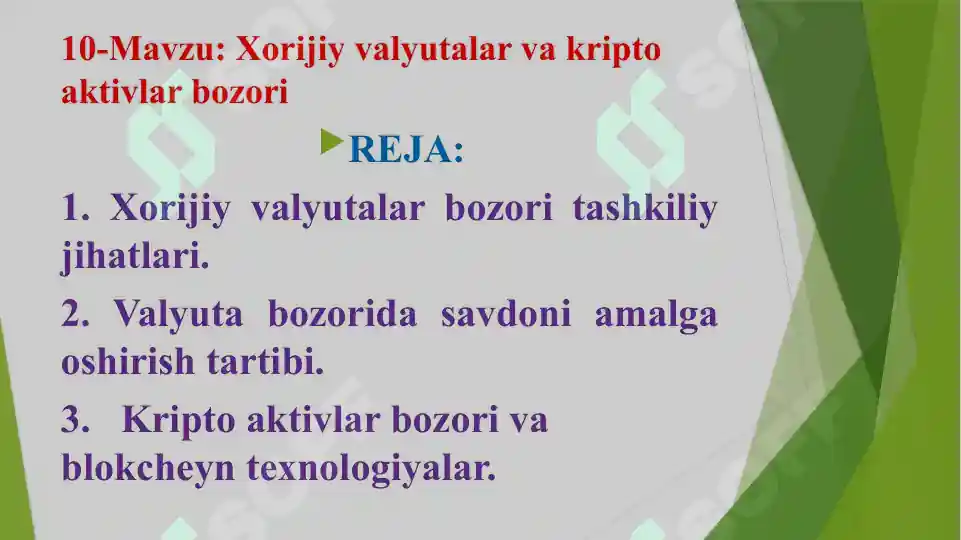 10-Mavzu: Xorijiy valyutalar va kripto aktivlar bozori

REJA:

1. Xorijiy valyutalar bozori tashkiliy jihatlari.

2. Valyuta bozorida savdoni amalga oshirish tartibi.

3. Kripto aktivlar bozori va blokcheyn texnologiyalar.